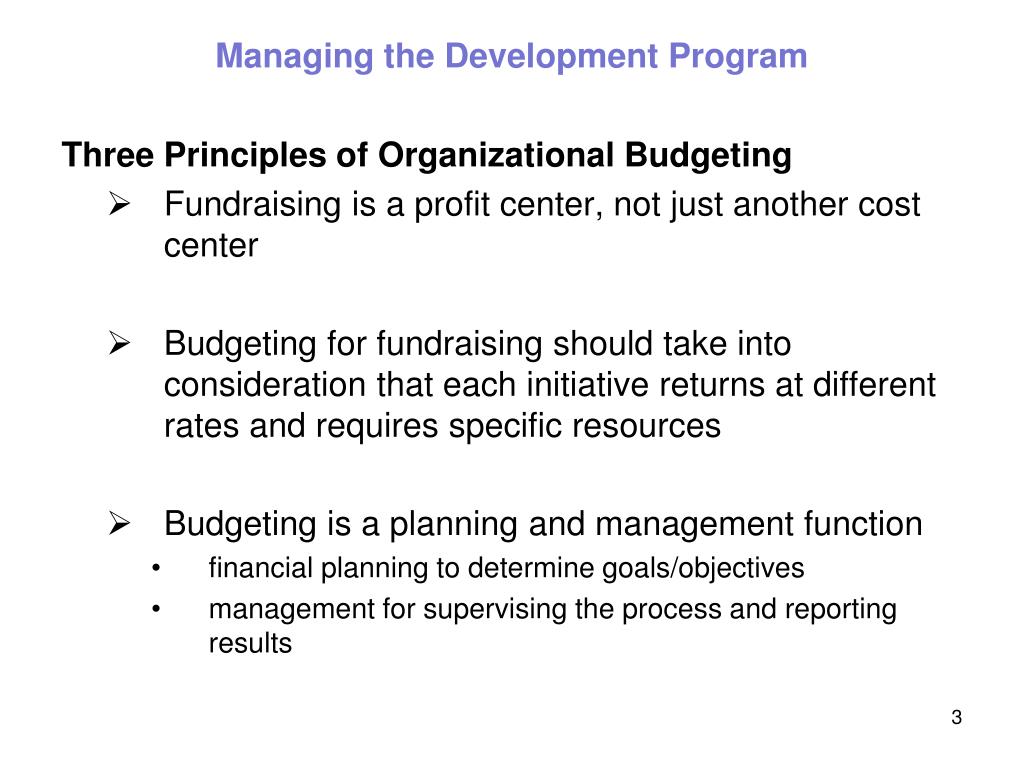 Managing the Development Program

Three Principles of Organizational Budgeting

➢ Fundraising is a profit center, not just another cost center

➢ Budgeting for fundraising should take into consideration that each initiative returns at different rates and requires specific resources

➢ Budgeting is a planning and management function

• financial planning to determine goals/objectives

• management for supervising the process and reporting results

3